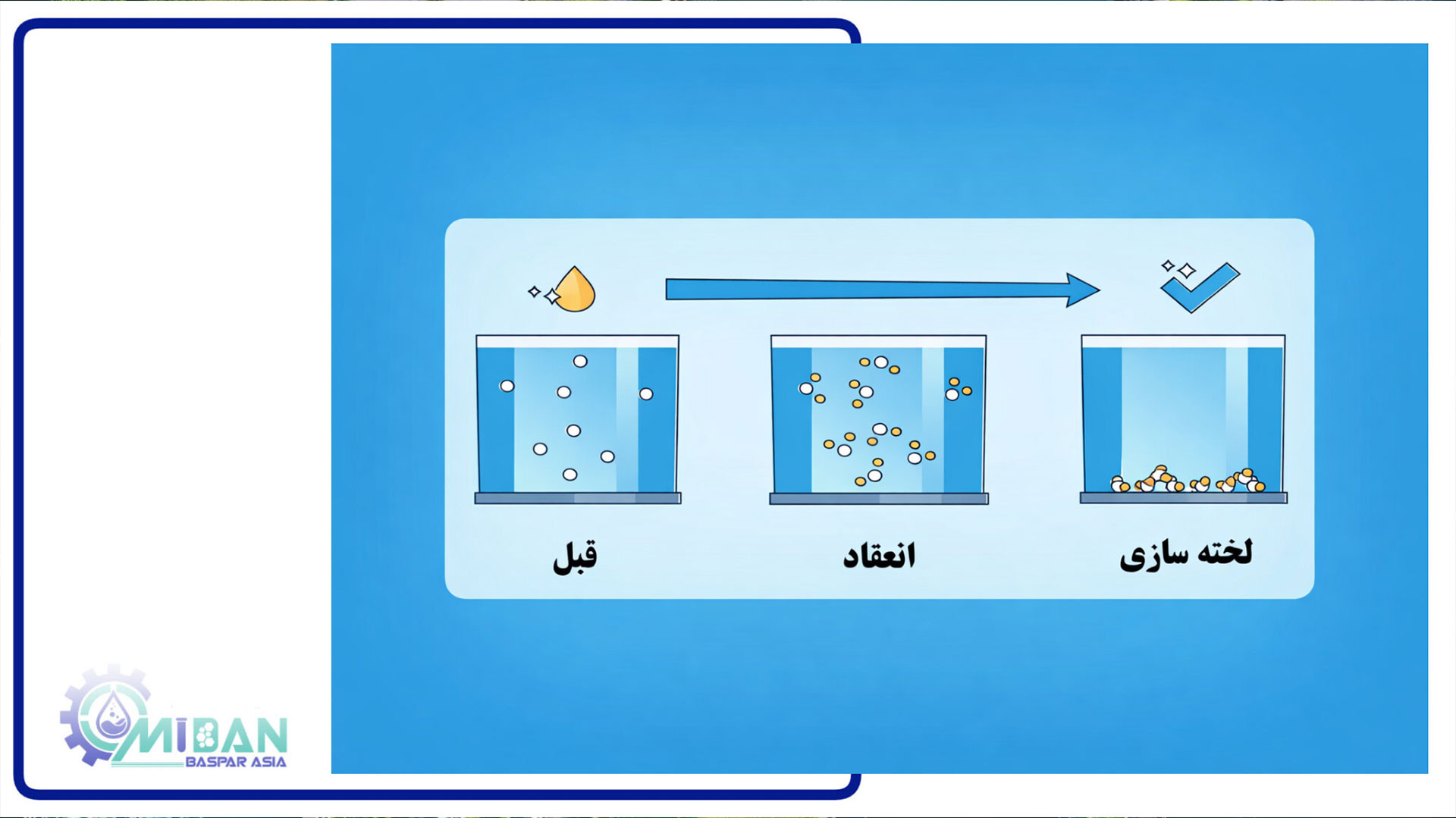 قبل

انعقاد

لخته سازی

MIBAN
BASPAR ASIA